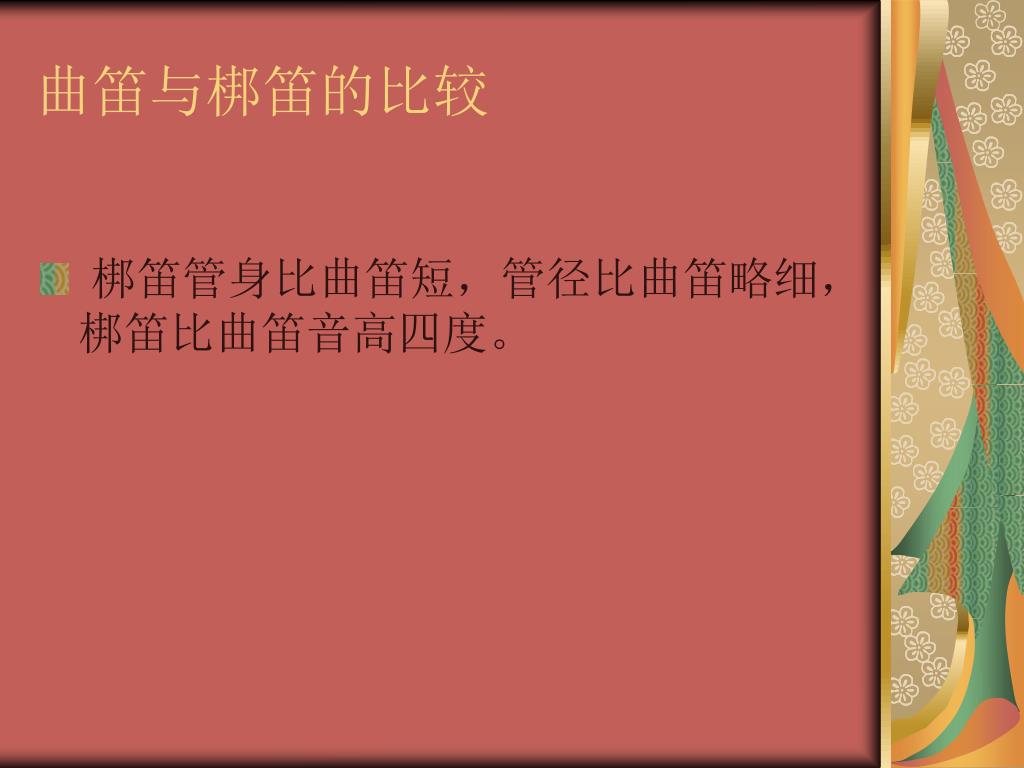 曲笛与梆笛的比较

梆笛管身比曲笛短，管径比曲笛略细，梆笛比曲笛音高四度。